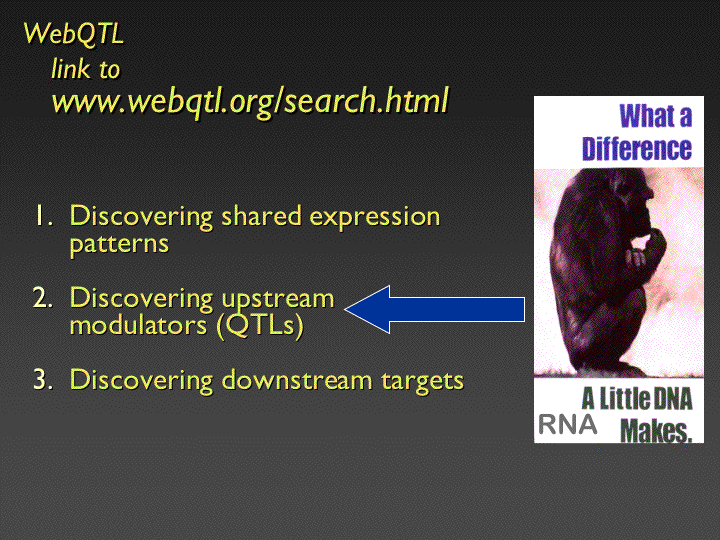 WebQTL
link to
www.webqtl.org/search.html

1. Discovering shared expression patterns

2. Discovering upstream modulators (QTLs)

3. Discovering downstream targets

What a Difference

A Little DNA
RNA
Makes.